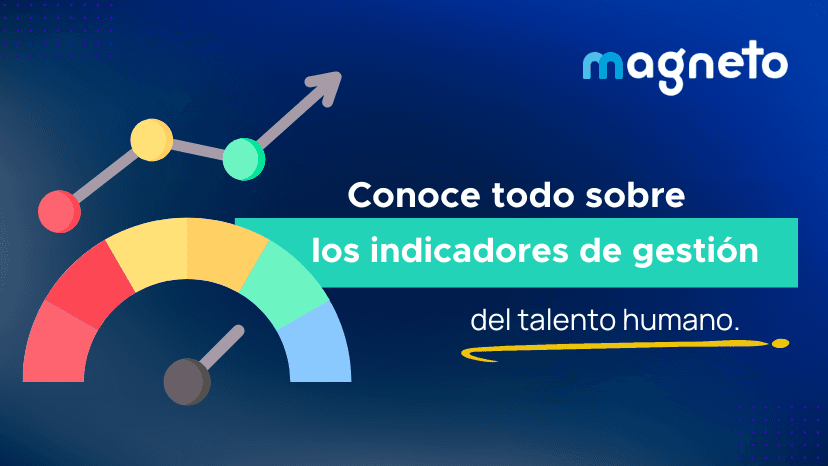 magneto

Conoce todo sobre
los indicadores de gestión
del talento humano.